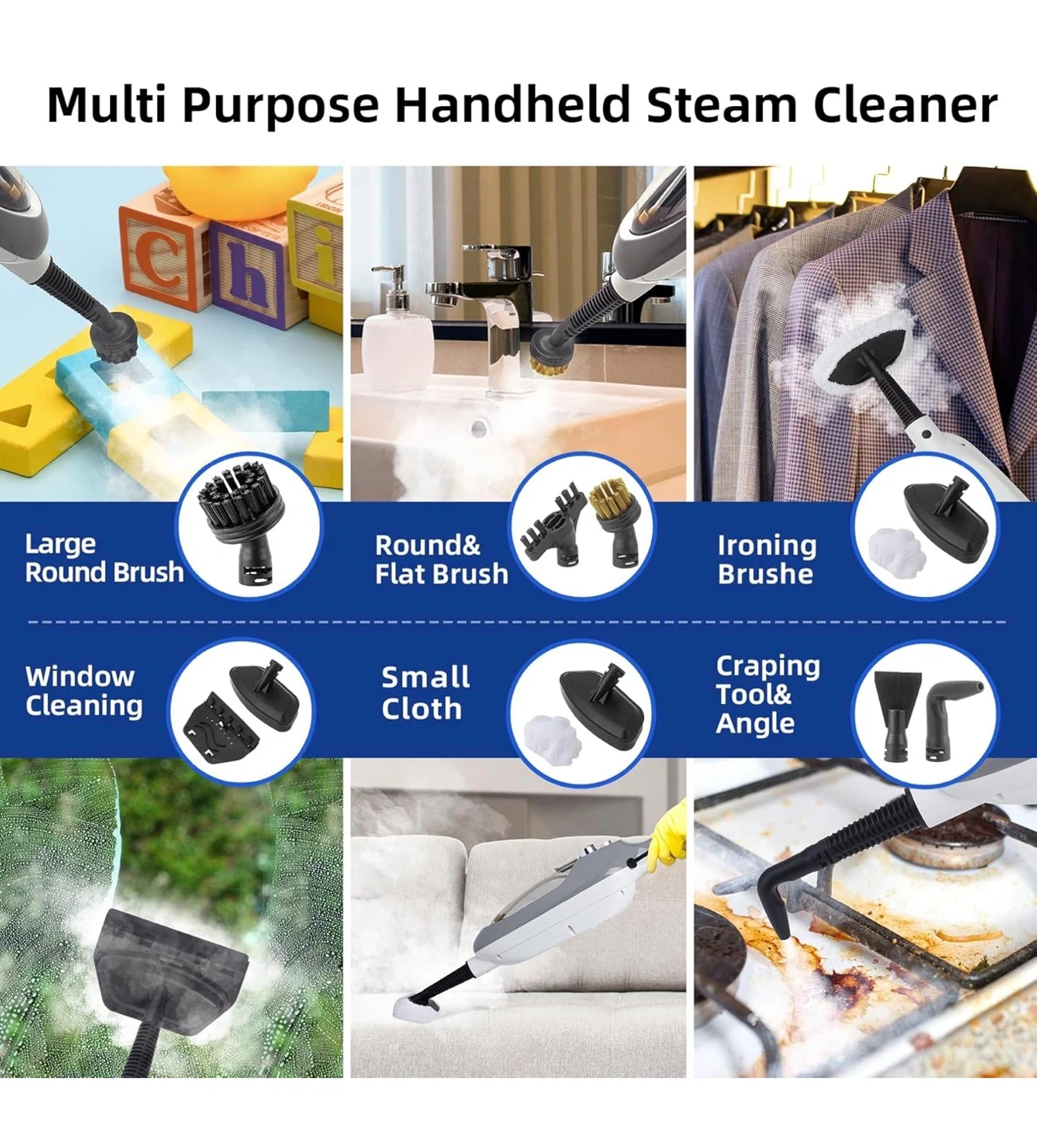 Multi Purpose Handheld Steam Cleaner

C h i

Large Round Brush

Round& Flat Brush

Ironing Brushe

Window Cleaning

Small Cloth

Craping Tool& Angle